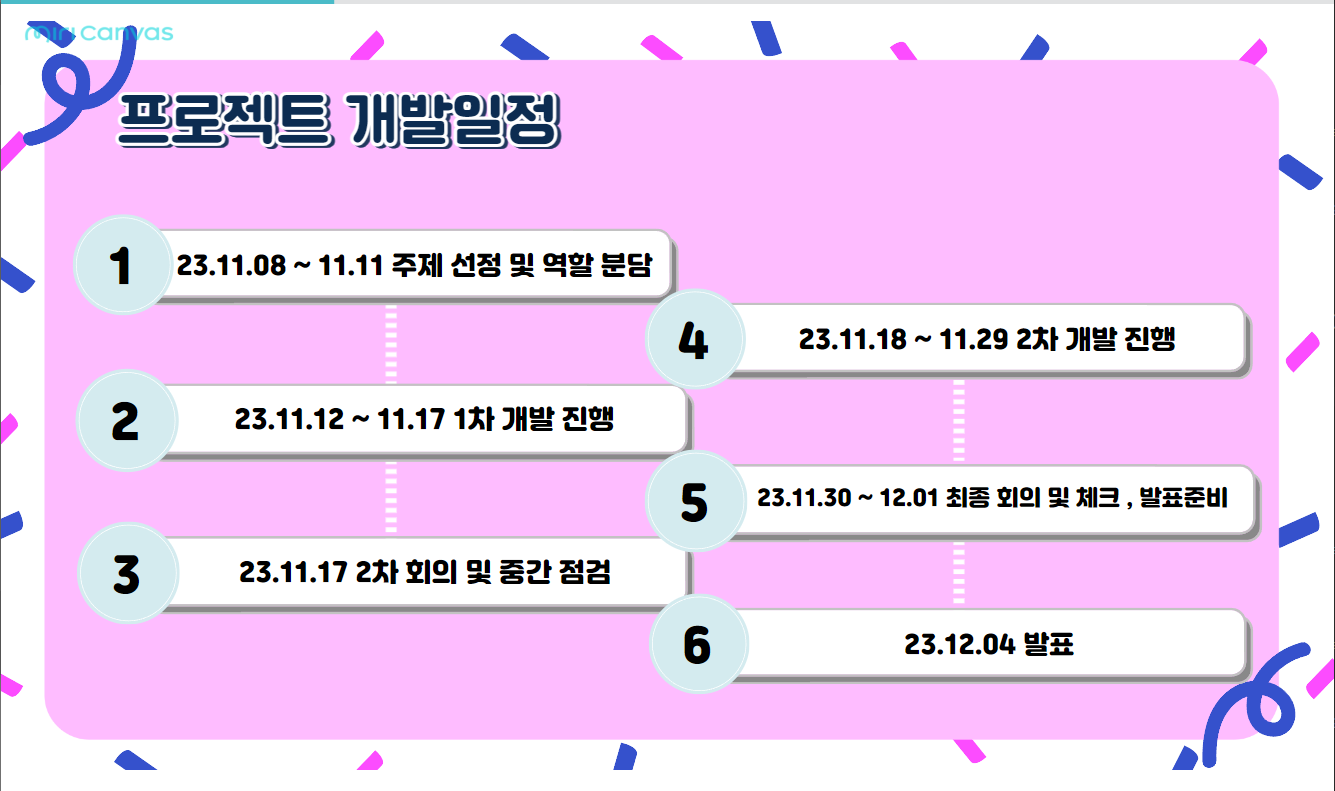 miricanvas

프로젝트 개발일정

1 23.11.08 ~ 11.11 주제 선정 및 역할 분담

2 23.11.12 ~ 11.17 1차 개발 진행

3 23.11.17 2차 회의 및 중간 점검

4 23.11.18 ~ 11.29 2차 개발 진행

5 23.11.30 ~ 12.01 최종 회의 및 체크 , 발표준비

6 23.12.04 발표